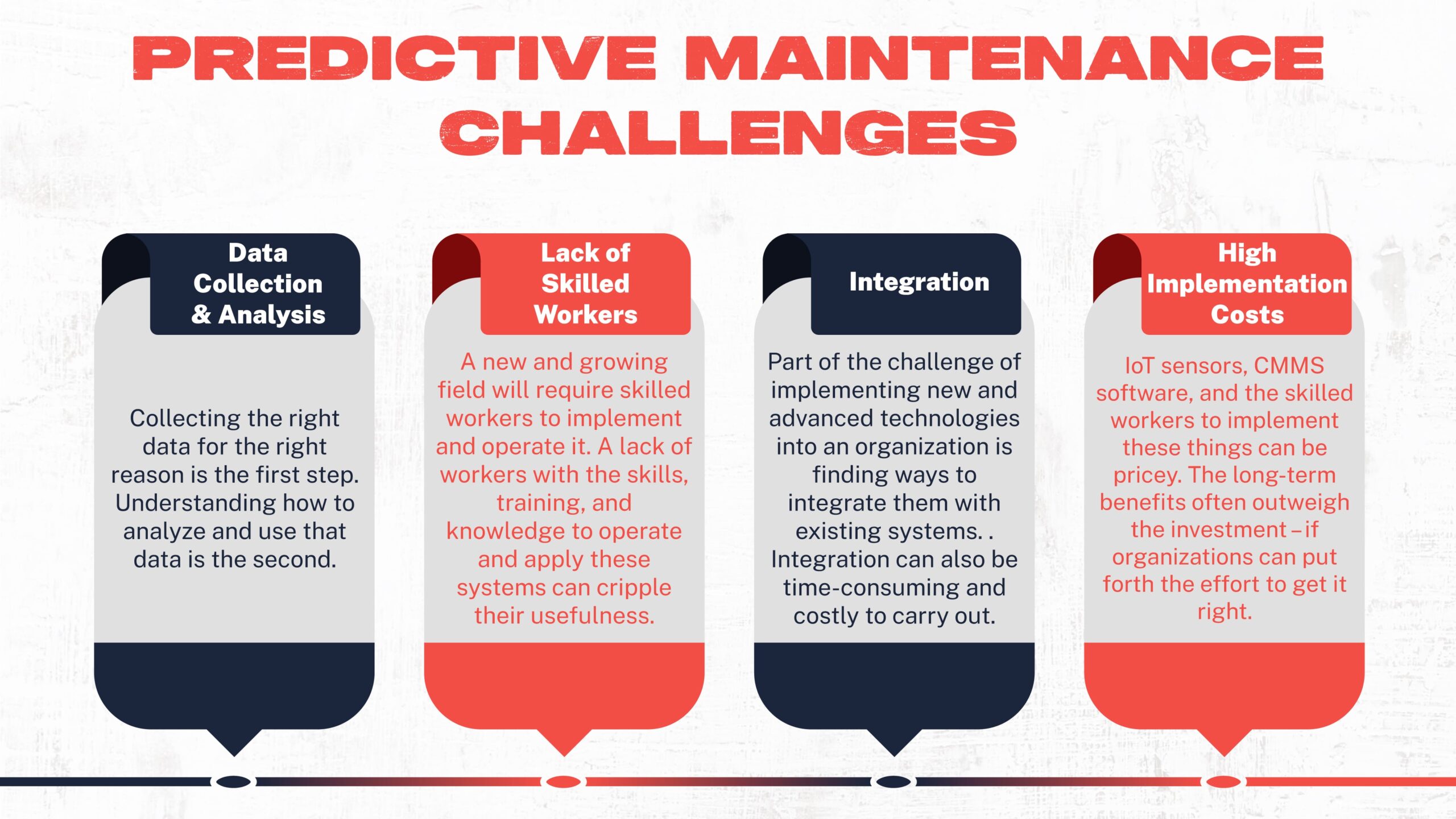 PREDICTIVE MAINTENANCE CHALLENGES

Data Collection & Analysis

Collecting the right data for the right reason is the first step. Understanding how to analyze and use that data is the second.

Lack of Skilled Workers

A new and growing field will require skilled workers to implement and operate it. A lack of workers with the skills, training, and knowledge to operate and apply these systems can cripple their usefulness.

Integration

Part of the challenge of implementing new and advanced technologies into an organization is finding ways to integrate them with existing systems. . Integration can also be time-consuming and costly to carry out.

High Implementation Costs

IoT sensors, CMMS software, and the skilled workers to implement these things can be pricey. The long-term benefits often outweigh the investment – if organizations can put forth the effort to get it right.